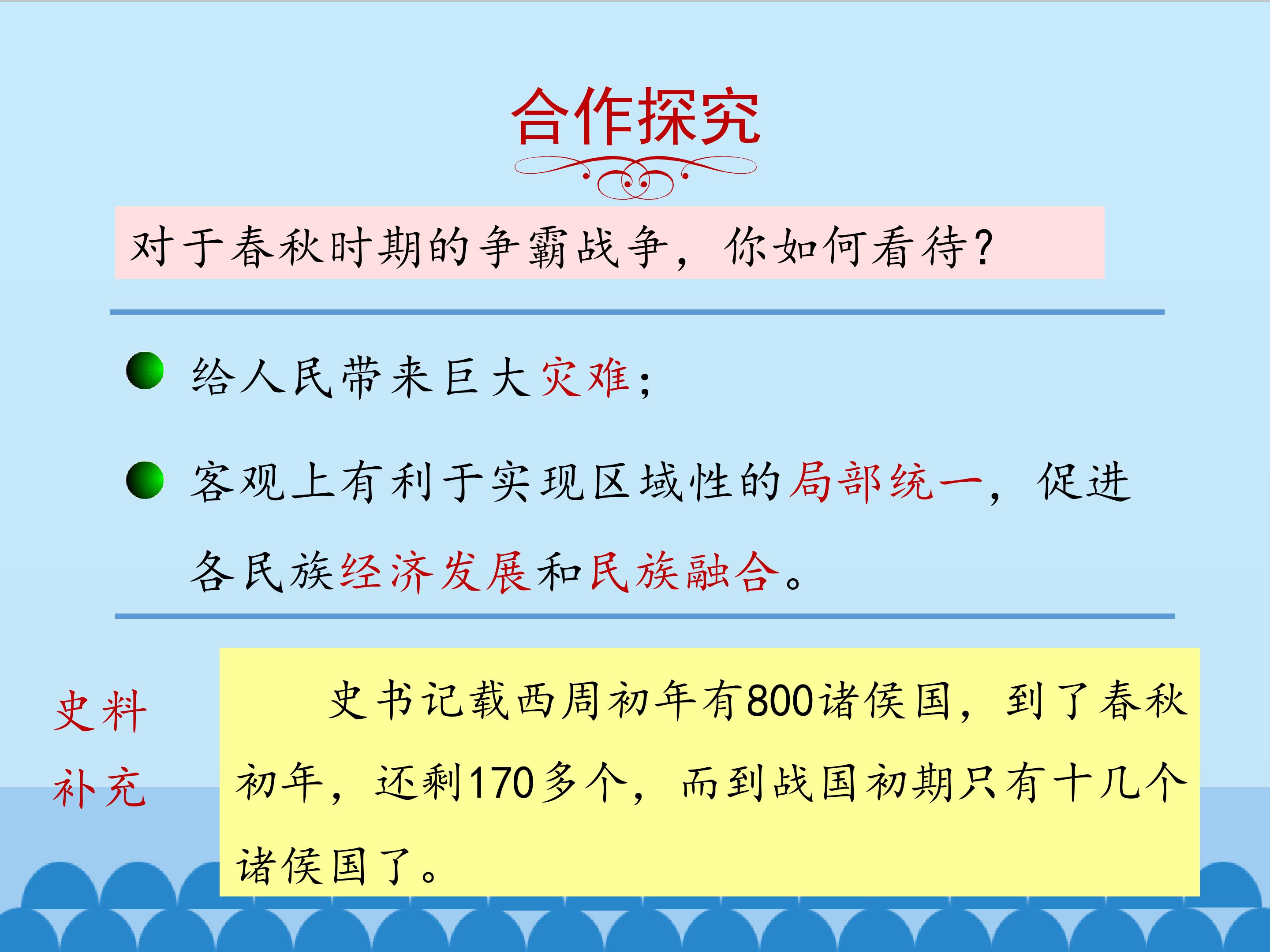 合作探究

对于春秋时期的争霸战争，你如何看待?

• 给人民带来巨大灾难；

• 客观上有利于实现区域性的局部统一，促进各民族经济发展和民族融合。

史料
补充

史书记载西周初年有800诸侯国，到了春秋初年，还剩170多个，而到战国初期只有十几个诸侯国了。